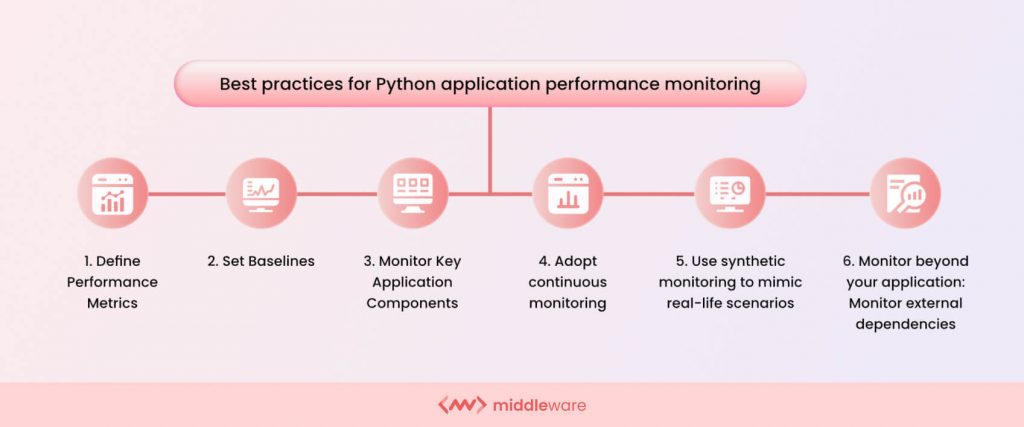 Best practices for Python application performance monitoring

1. Define Performance Metrics

2. Set Baselines

3. Monitor Key Application Components

4. Adopt continuous monitoring

5. Use synthetic monitoring to mimic real-life scenarios

6. Monitor beyond your application: Monitor external dependencies

middleware